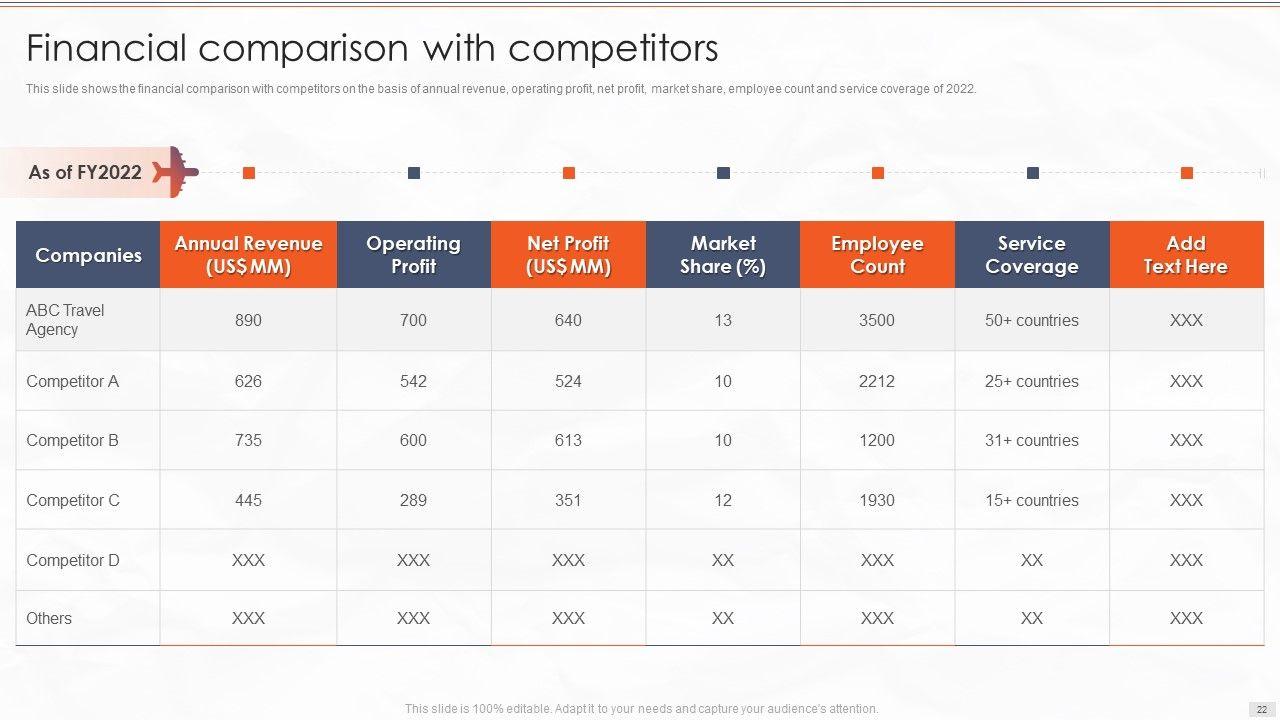 Financial comparison with competitors

This slide shows the financial comparison with competitors on the basis of annual revenue, operating profit, net profit, market share, employee count and service coverage of 2022.

As of FY2022

| Companies | Annual Revenue (US$ MM) | Operating Profit | Net Profit (US$ MM) | Market Share (%) | Employee Count | Service Coverage | Add Text Here |
|---|---|---|---|---|---|---|---|
| ABC Travel Agency | 890 | 700 | 640 | 13 | 3500 | 50+ countries | XXX |
| Competitor A | 626 | 542 | 524 | 10 | 2212 | 25+ countries | XXX |
| Competitor B | 735 | 600 | 613 | 10 | 1200 | 31+ countries | XXX |
| Competitor C | 445 | 289 | 351 | 12 | 1930 | 15+ countries | XXX |
| Competitor D | XXX | XXX | XXX | XX | XXX | XX | XXX |
| Others | XXX | XXX | XXX | XX | XXX | XX | XXX |

This slide is 100% editable. Adapt it to your needs and capture your audience's attention.

22